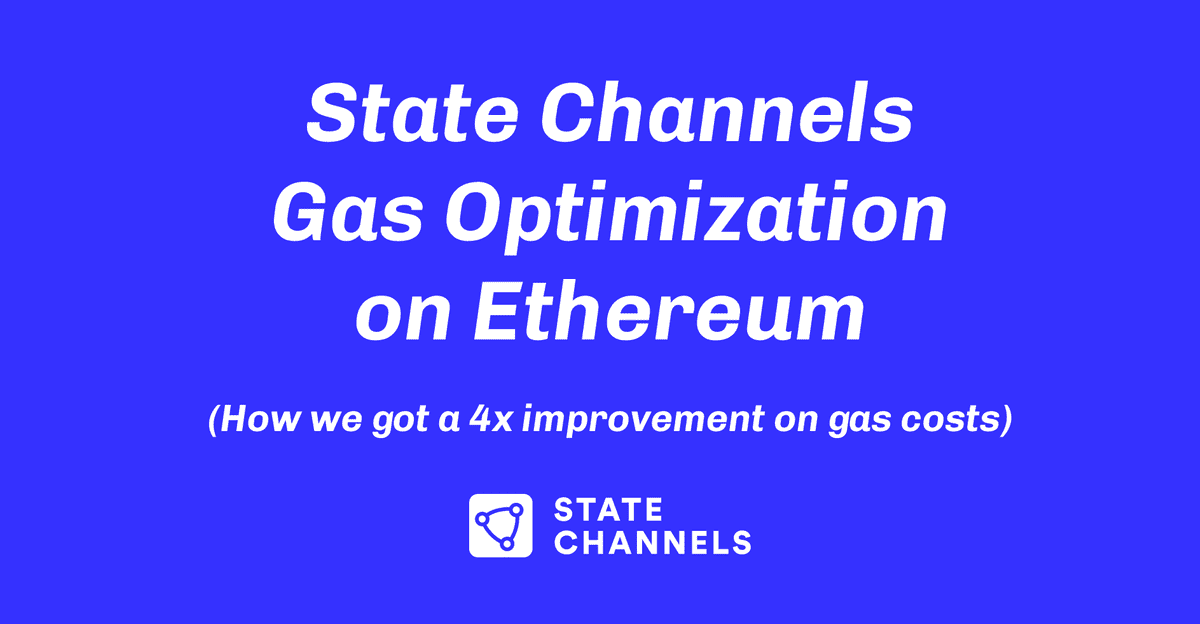 State Channels
Gas Optimization
on Ethereum

(How we got a 4x improvement on gas costs)

STATE
CHANNELS